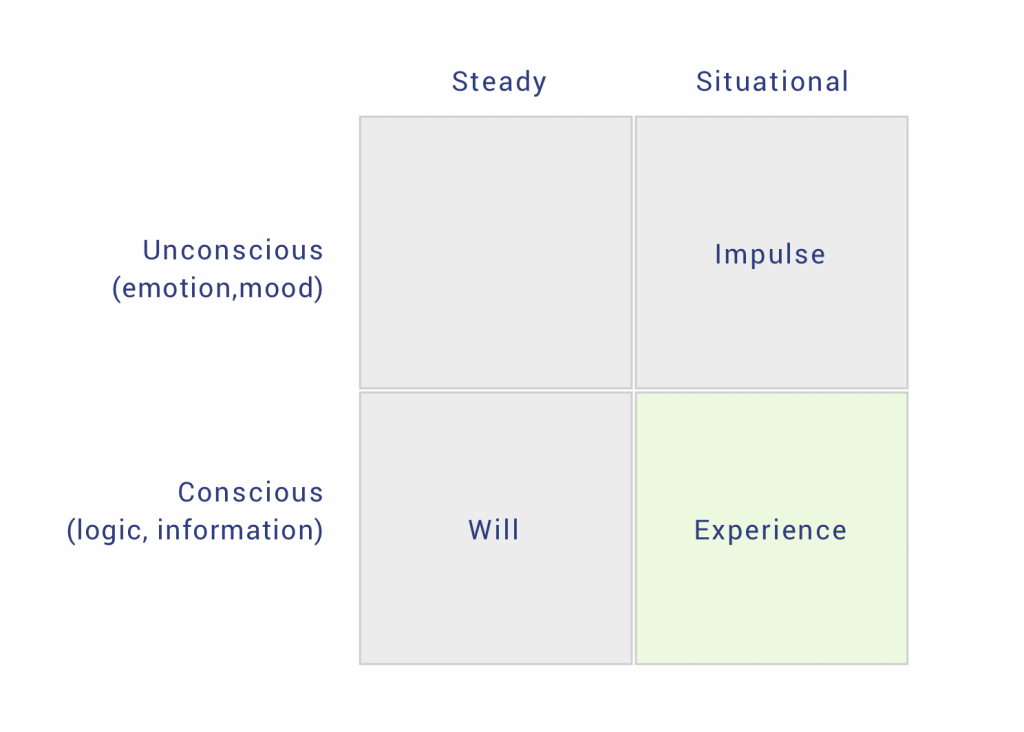 | | Steady | Situational |
|---|---|---|
| Unconscious (emotion,mood) | | Impulse |
| Conscious (logic, information) | Will | Experience |